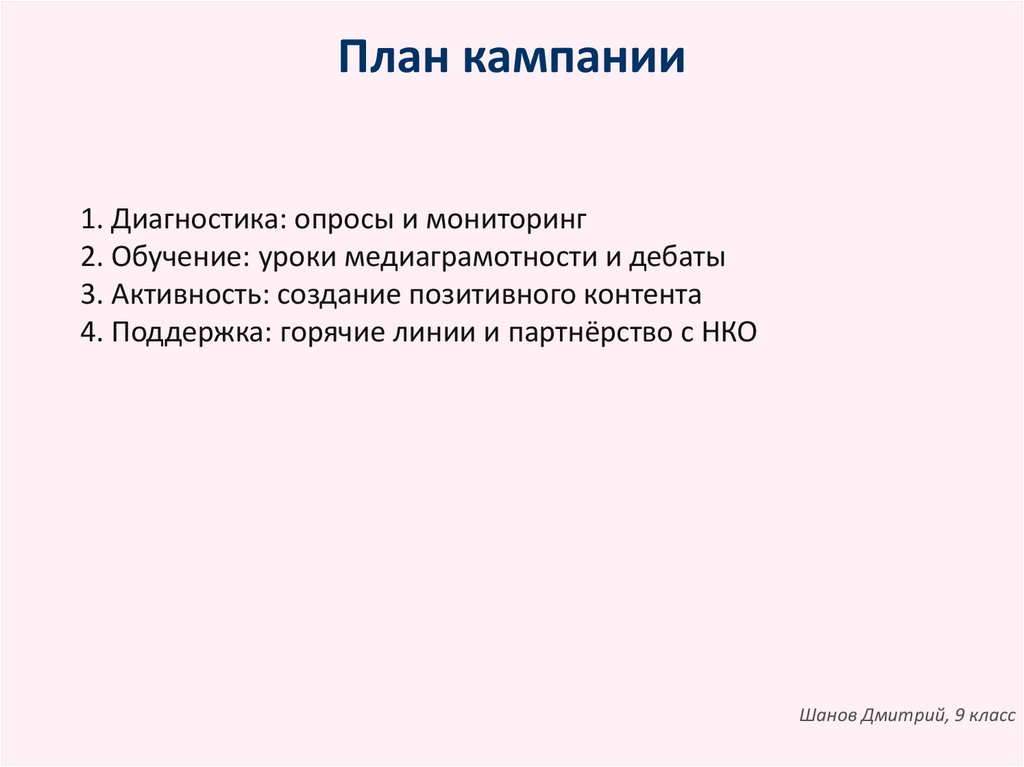 План кампании

1. Диагностика: опросы и мониторинг
2. Обучение: уроки медиаграмотности и дебаты
3. Активность: создание позитивного контента
4. Поддержка: горячие линии и партнёрство с НКО

Шанов Дмитрий, 9 класс